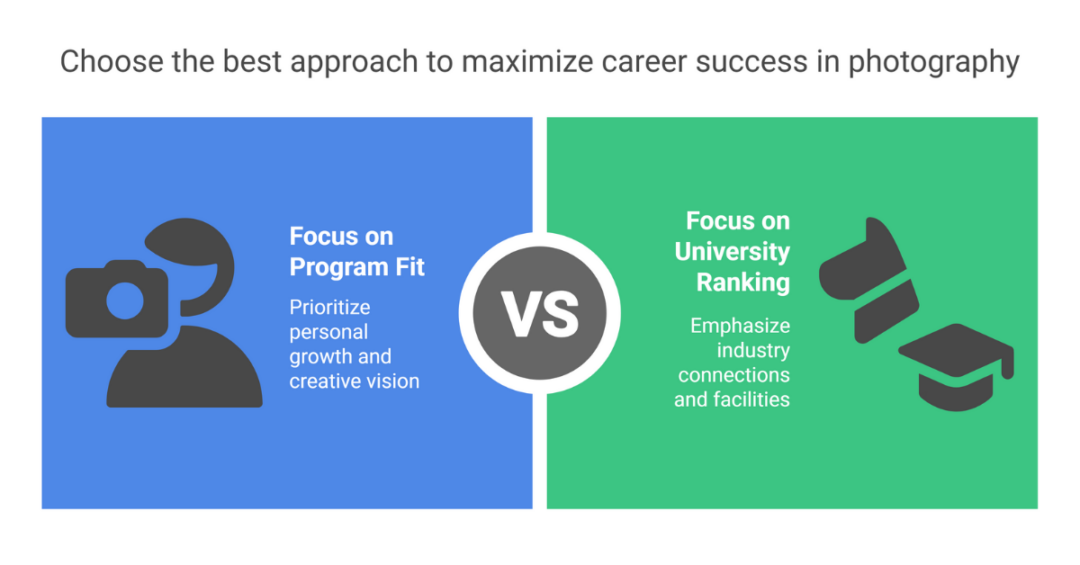 Choose the best approach to maximize career success in photography

Focus on Program Fit

Prioritize personal growth and creative vision

VS

Focus on University Ranking

Emphasize industry connections and facilities